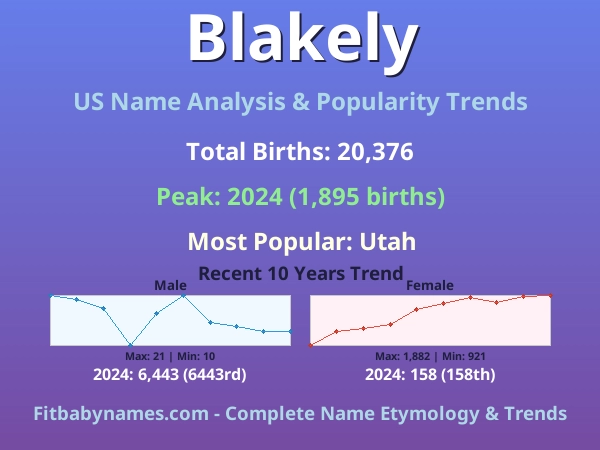 Blakely

US Name Analysis & Popularity Trends

Total Births: 20,376

Peak: 2024 (1,895 births)

Most Popular: Utah

Recent 10 Years Trend

Male

Max: 21 | Min: 10

2024: 6,443 (6443rd)

Female

Max: 1,882 | Min: 921

2024: 158 (158th)

Fitbabynames.com - Complete Name Etymology & Trends